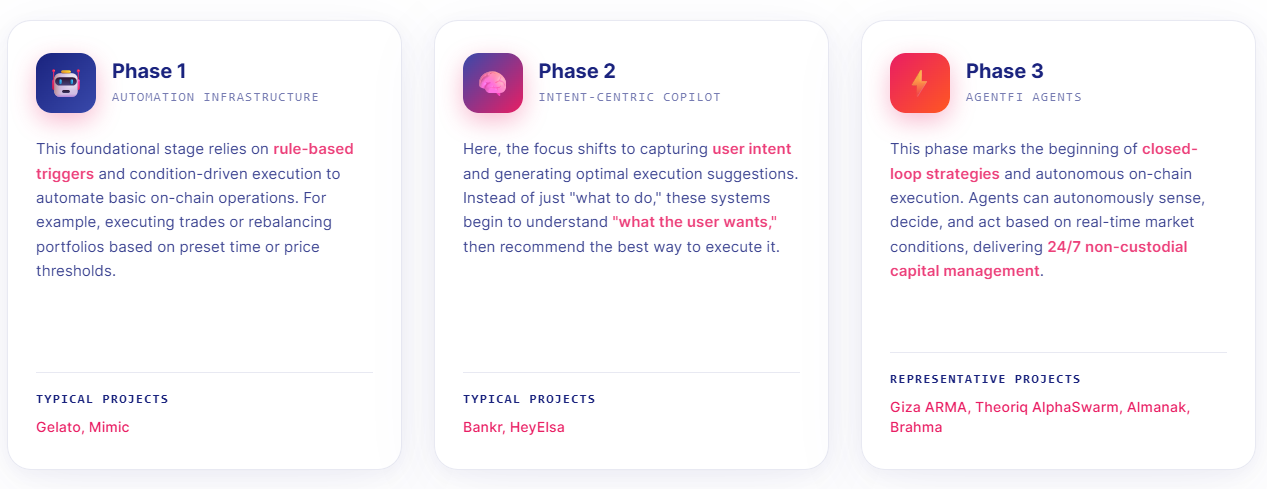 Phase 1
AUTOMATION INFRASTRUCTURE

This foundational stage relies on rule-based triggers and condition-driven execution to automate basic on-chain operations. For example, executing trades or rebalancing portfolios based on preset time or price thresholds.

TYPICAL PROJECTS
Gelato, Mimic

Phase 2
INTENT-CENTRIC COPILOT

Here, the focus shifts to capturing user intent and generating optimal execution suggestions. Instead of just "what to do," these systems begin to understand "what the user wants," then recommend the best way to execute it.

TYPICAL PROJECTS
Bankr, HeyElsa

Phase 3
AGENTFI AGENTS

This phase marks the beginning of closed-loop strategies and autonomous on-chain execution. Agents can autonomously sense, decide, and act based on real-time market conditions, delivering 24/7 non-custodial capital management.

REPRESENTATIVE PROJECTS
Giza ARMA, Theoriq AlphaSwarm, Almanak, Brahma